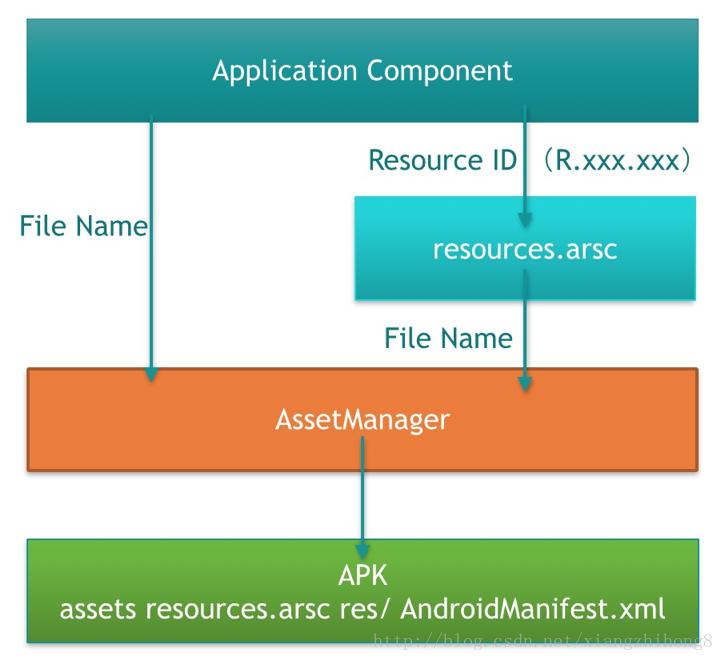 Application Component

Resource ID （R.xxx.xxx）

File Name

resources.arsc

File Name

AssetManager

APK
assets resources.arsc res/ AndroidManifest.xml

http://blog.csdn.net/xiangzhihong8